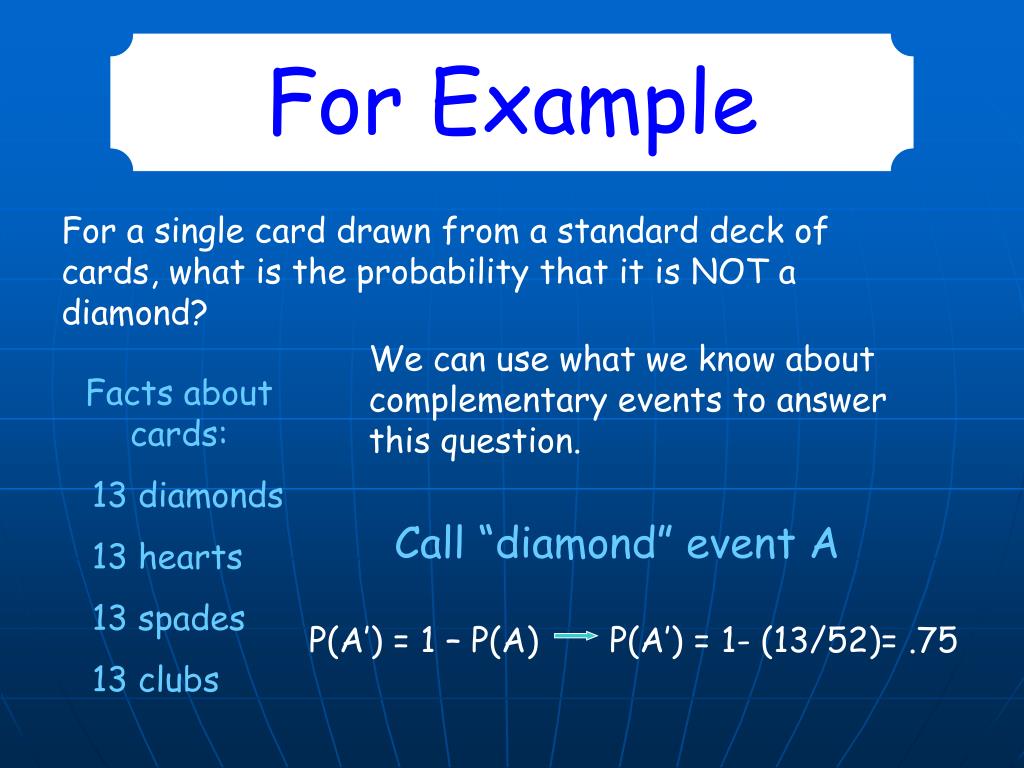 For Example

For a single card drawn from a standard deck of cards, what is the probability that it is NOT a diamond?

Facts about cards:

13 diamonds

13 hearts

13 spades

13 clubs

We can use what we know about complementary events to answer this question.

Call “diamond” event A

P(A’) = 1 – P(A) → P(A’) = 1- (13/52)= .75